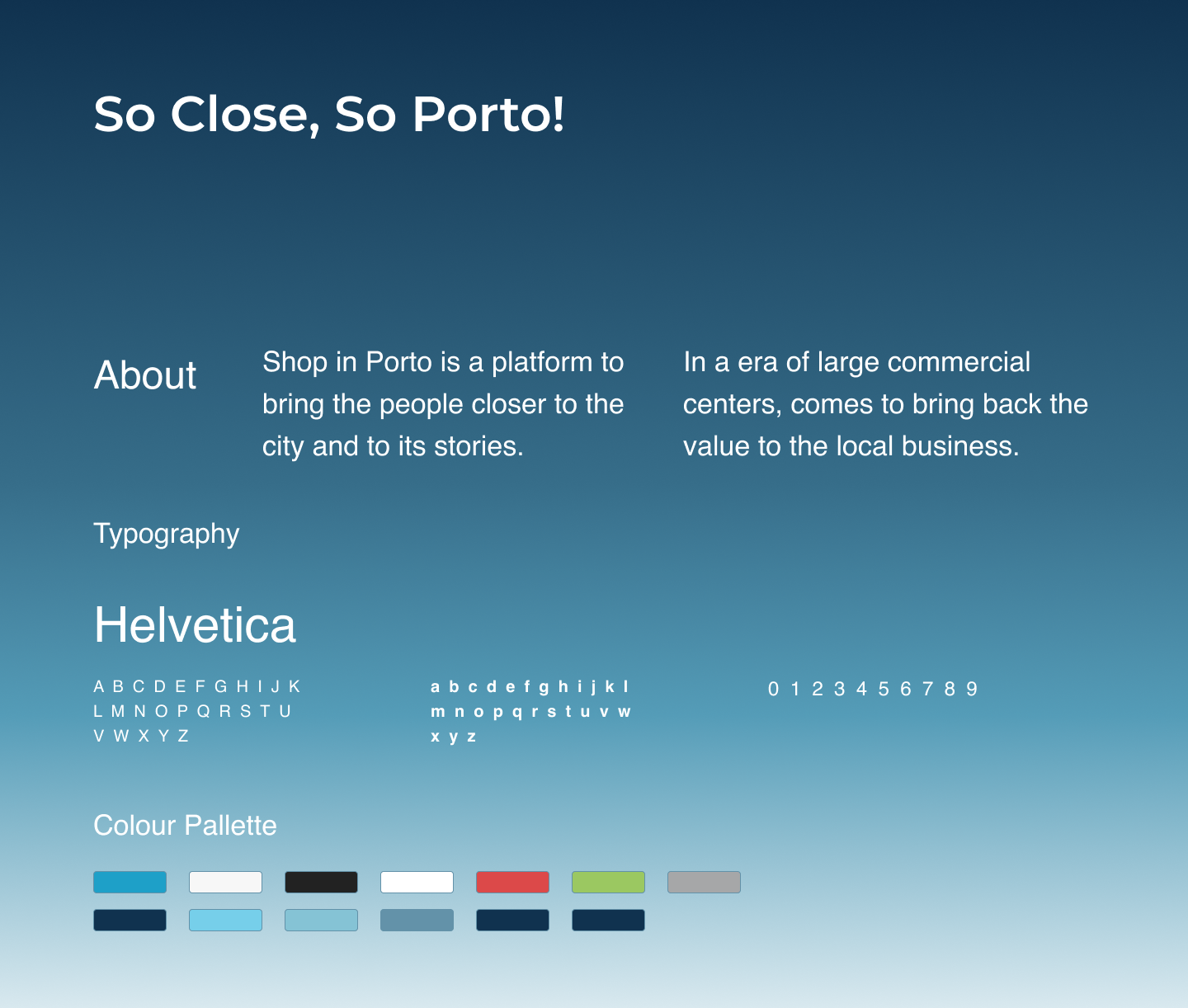 So Close, So Porto!

About

Shop in Porto is a platform to bring the people closer to the city and to its stories.

In a era of large commercial centers, comes to bring back the value to the local business.

Typography

Helvetica

A B C D E F G H I J K L M N O P Q R S T U V W X Y Z

a b c d e f g h i j k l m n o p q r s t u v w x y z

0 1 2 3 4 5 6 7 8 9

Colour Pallette